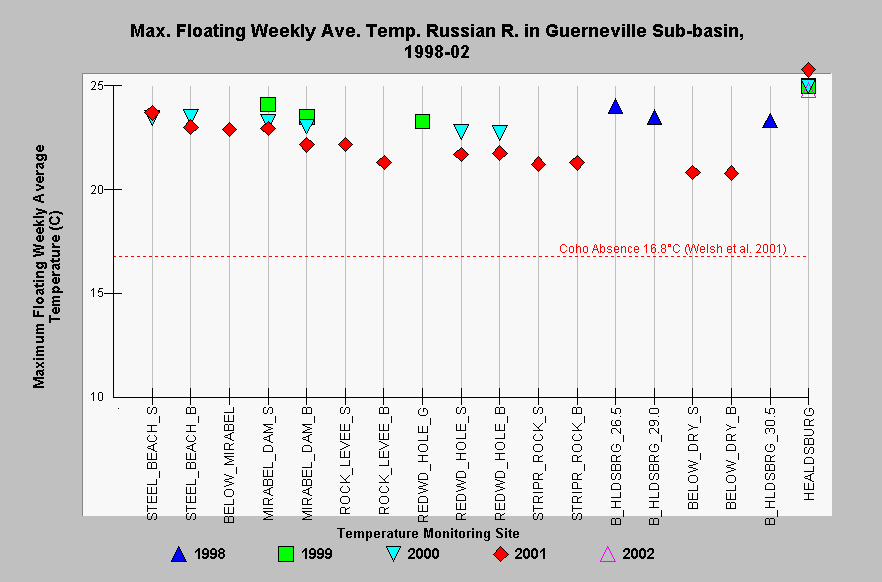 Max. Floating Weekly Ave. Temp. Russian R. in Guerneville Sub-basin, 1998-02

Maximum Floating Weekly Average Temperature (C)

25
20
15
10

Coho Absence 16.8°C (Welsh et al. 2001)

STEEL_BEACH_S
STEEL_BEACH_B
BELOW_MIRABEL
MIRABEL_DAM_S
MIRABEL_DAM_B
ROCK_LEVEE_S
ROCK_LEVEE_B
REDWD_HOLE_G
REDWD_HOLE_S
REDWD_HOLE_B
STRIPR_ROCK_S
STRIPR_ROCK_B
B_HLDSBRG_26.5
B_HLDSBRG_29.0
BELOW_DRY_S
BELOW_DRY_B
B_HLDSBRG_30.5
HEALDSBURG

Temperature Monitoring Site

1998
1999
2000
2001
2002